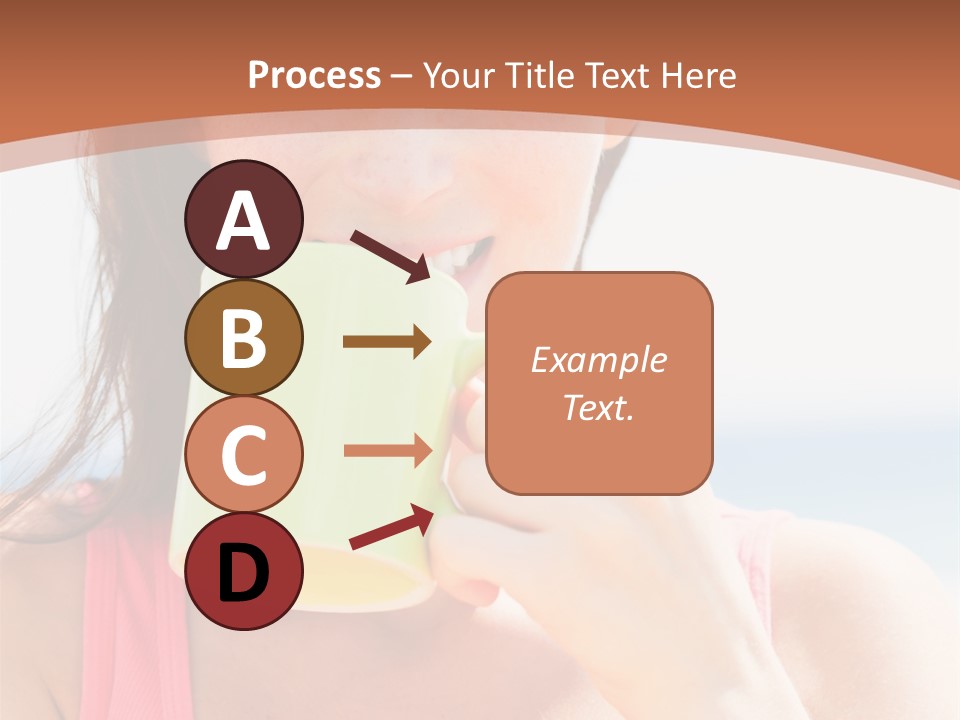 Process – Your Title Text Here

A

B

C

D

Example Text.